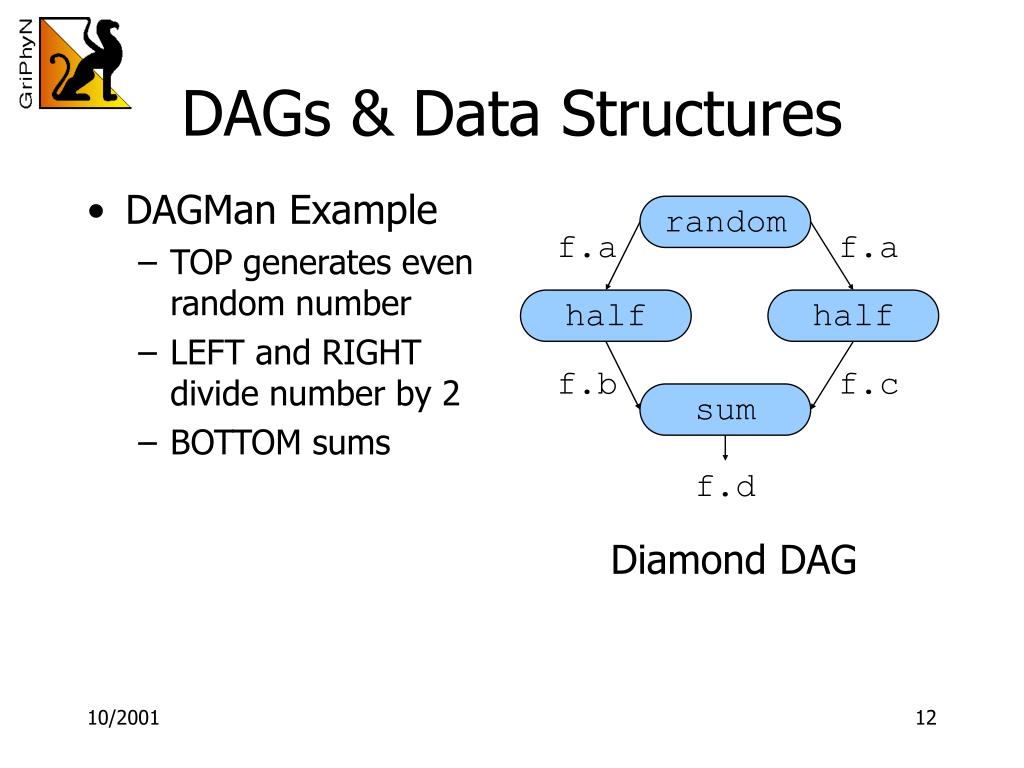 GriPhyN

DAGs & Data Structures

• DAGMan Example
– TOP generates even random number
– LEFT and RIGHT divide number by 2
– BOTTOM sums

random
f.a
f.a
half
half
f.b
f.c
sum
f.d

Diamond DAG

10/2001

12